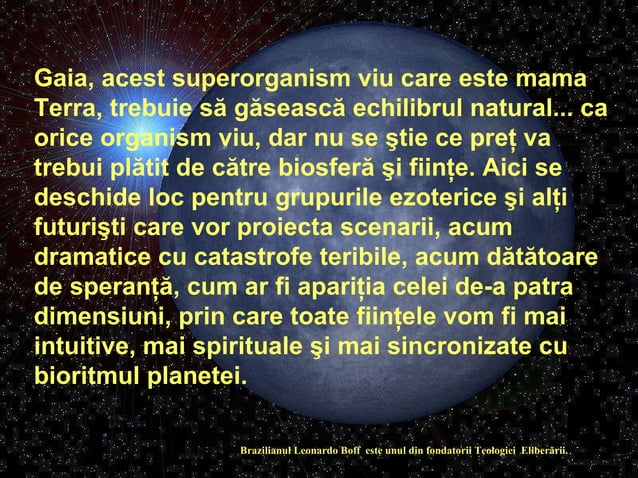 Gaia, acest superorganism viu care este mama Terra, trebuie să găsească echilibrul natural... ca orice organism viu, dar nu se ştie ce preț va trebui plătit de către biosferă şi ființe. Aici se deschide loc pentru grupurile ezoterice şi alți futurişti care vor proiecta scenarii, acum dramatice cu catastrofe teribile, acum dătătoare de speranță, cum ar fi apariția celei de-a patra dimensiuni, prin care toate ființele vom fi mai intuitive, mai spirituale şi mai sincronizate cu bioritmul planetei.

Brazilianul Leonardo Boff este unul din fondatorii Teologiei Eliberării.